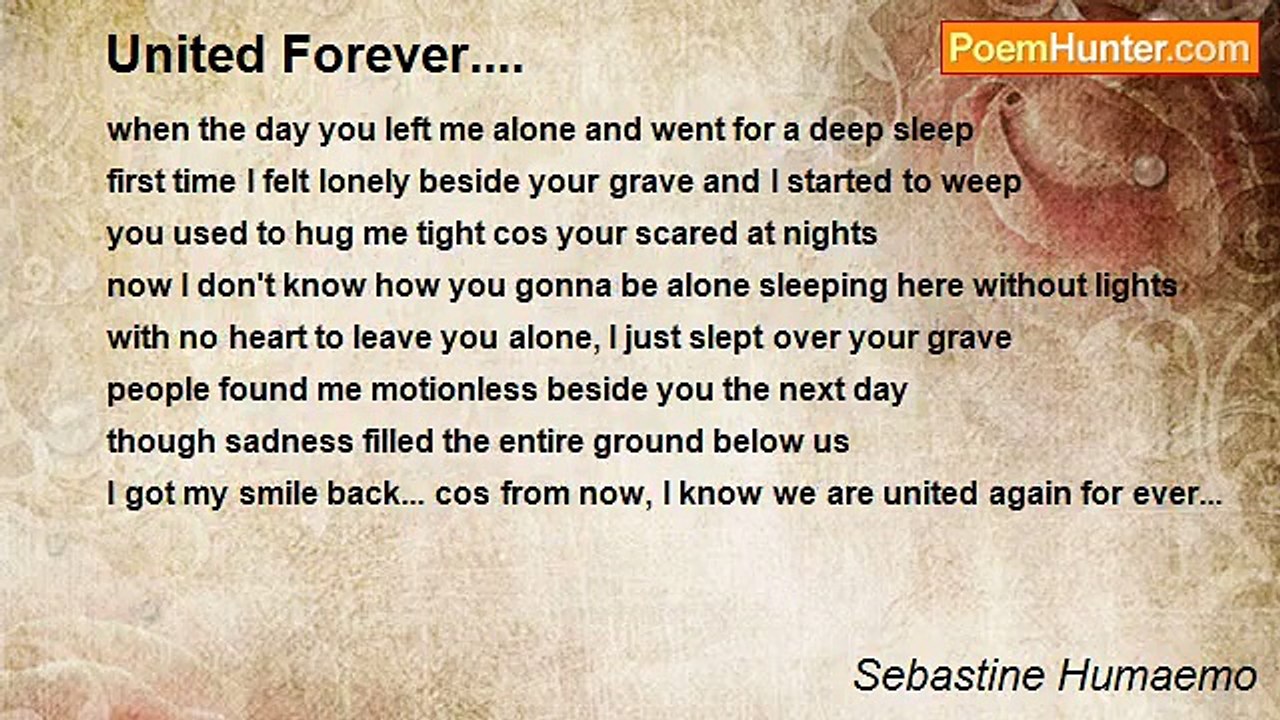 United Forever....

PoemHunter.com

when the day you left me alone and went for a deep sleep
first time I felt lonely beside your grave and I started to weep
you used to hug me tight cos your scared at nights
now I don't know how you gonna be alone sleeping here without lights
with no heart to leave you alone, I just slept over your grave
people found me motionless beside you the next day
though sadness filled the entire ground below us
I got my smile back... cos from now, I know we are united again for ever...

Sebastine Humaemo